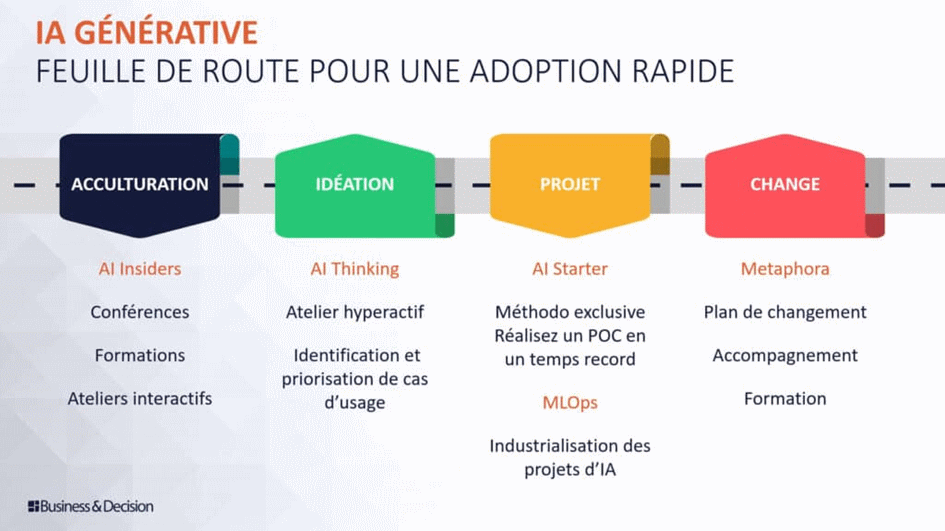 IA GÉNÉRATIVE
FEUILLE DE ROUTE POUR UNE ADOPTION RAPIDE

ACCULTURATION

AI Insiders

Conférences

Formations

Ateliers interactifs

IDÉATION

AI Thinking

Atelier hyperactif

Identification et priorisation de cas d'usage

PROJET

AI Starter

Méthodo exclusive Réalisez un POC en un temps record

MLOps

Industrialisation des projets d'IA

CHANGE

Metaphora

Plan de changement

Accompagnement

Formation

Business & Decision